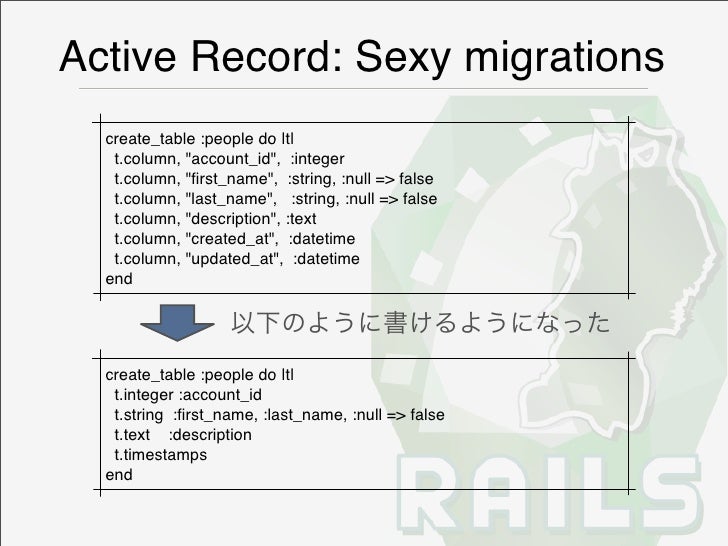 Active Record: Sexy migrations

create_table :people do |t|
  t.column, "account_id",  :integer
  t.column, "first_name",  :string, :null => false
  t.column, "last_name",   :string, :null => false
  t.column, "description", :text
  t.column, "created_at",  :datetime
  t.column, "updated_at",  :datetime
end

以下のように書けるようになった

create_table :people do |t|
  t.integer :account_id
  t.string  :first_name, :last_name, :null => false
  t.text    :description
  t.timestamps
end

RAILS